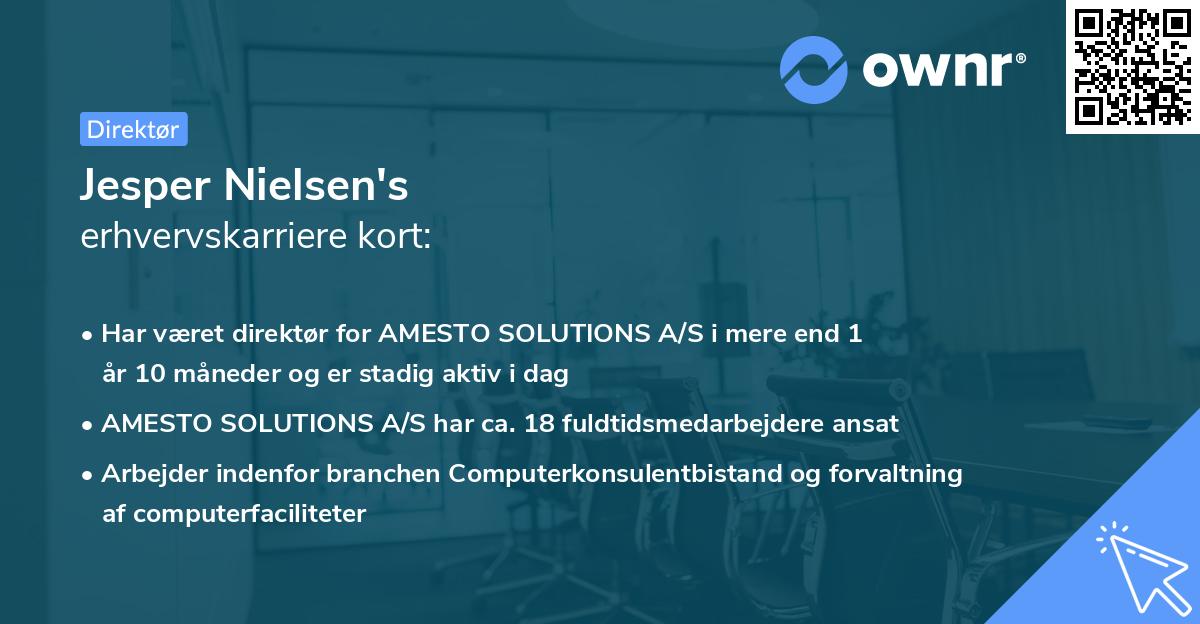 ownr®

Direktør

Jesper Nielsen's
erhvervskarriere kort:

• Har været direktør for AMESTO SOLUTIONS A/S i mere end 1 år 10 måneder og er stadig aktiv i dag

• AMESTO SOLUTIONS A/S har ca. 18 fuldtidsmedarbejdere ansat

• Arbejder indenfor branchen Computerkonsulentbistand og forvaltning af computerfaciliteter